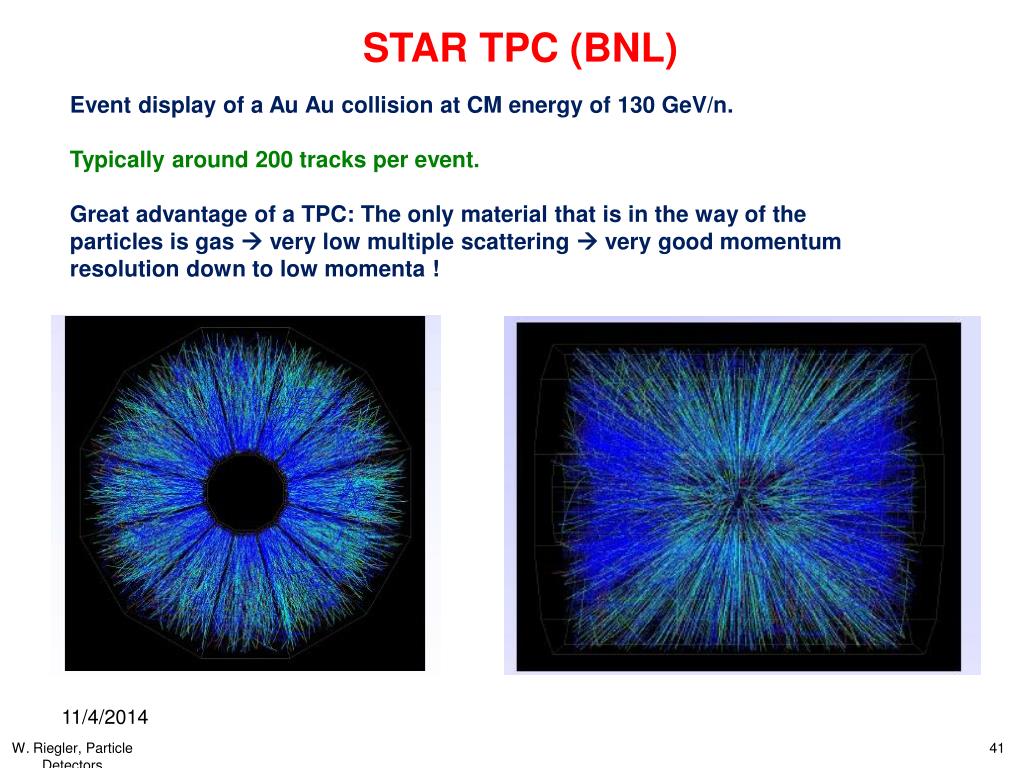 STAR TPC (BNL)

Event display of a Au Au collision at CM energy of 130 GeV/n.

Typically around 200 tracks per event.

Great advantage of a TPC: The only material that is in the way of the particles is gas → very low multiple scattering → very good momentum resolution down to low momenta !

11/4/2014

W. Riegler, Particle Detectors

41